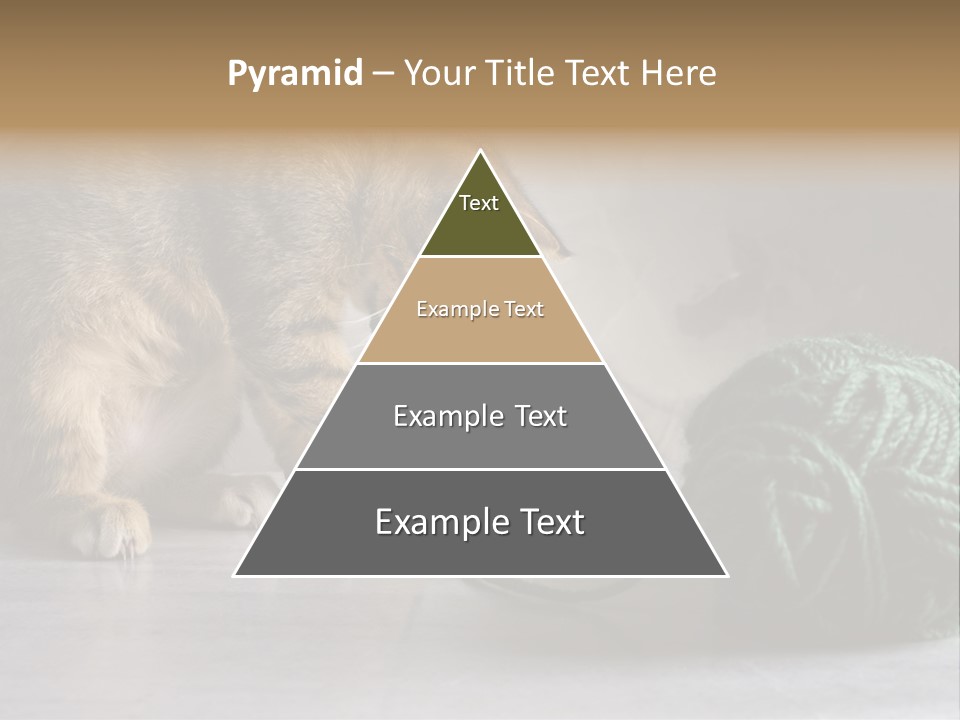 Pyramid – Your Title Text Here

Text

Example Text

Example Text

Example Text